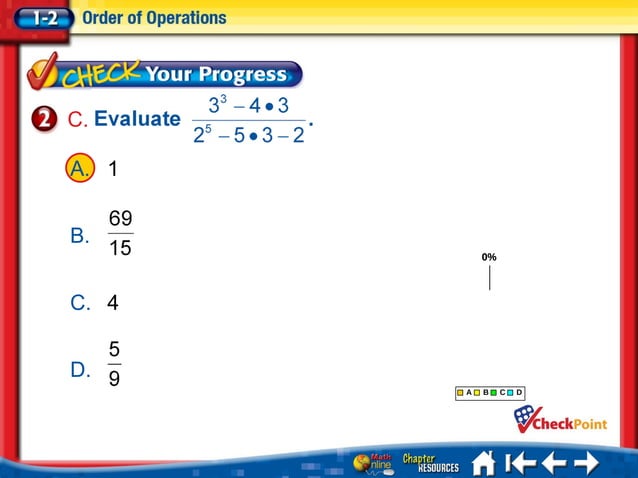 1-2 Order of Operations

CHECK Your Progress

2 C. Evaluate $\frac{3^3 - 4 \bullet 3}{2^5 - 5 \bullet 3 - 2}$.

A. 1

B. $\frac{69}{15}$

C. 4

D. $\frac{5}{9}$

0%

A B C D

CheckPoint

Math Online Chapter RESOURCES